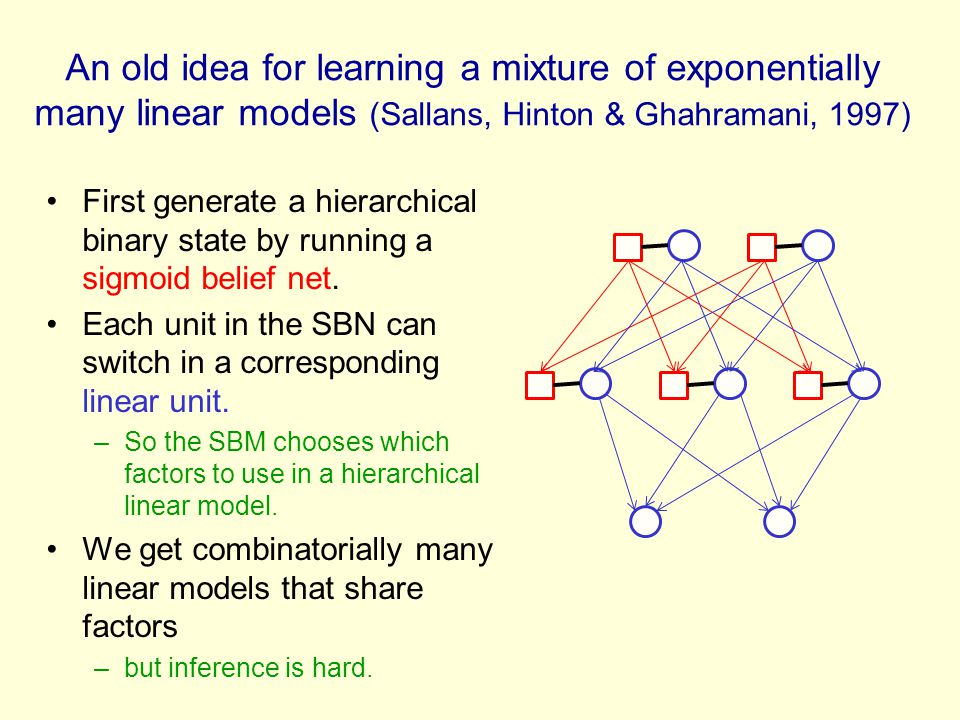 An old idea for learning a mixture of exponentially many linear models (Sallans, Hinton & Ghahramani, 1997)

• First generate a hierarchical binary state by running a sigmoid belief net.

• Each unit in the SBN can switch in a corresponding linear unit.

– So the SBM chooses which factors to use in a hierarchical linear model.

• We get combinatorially many linear models that share factors

– but inference is hard.